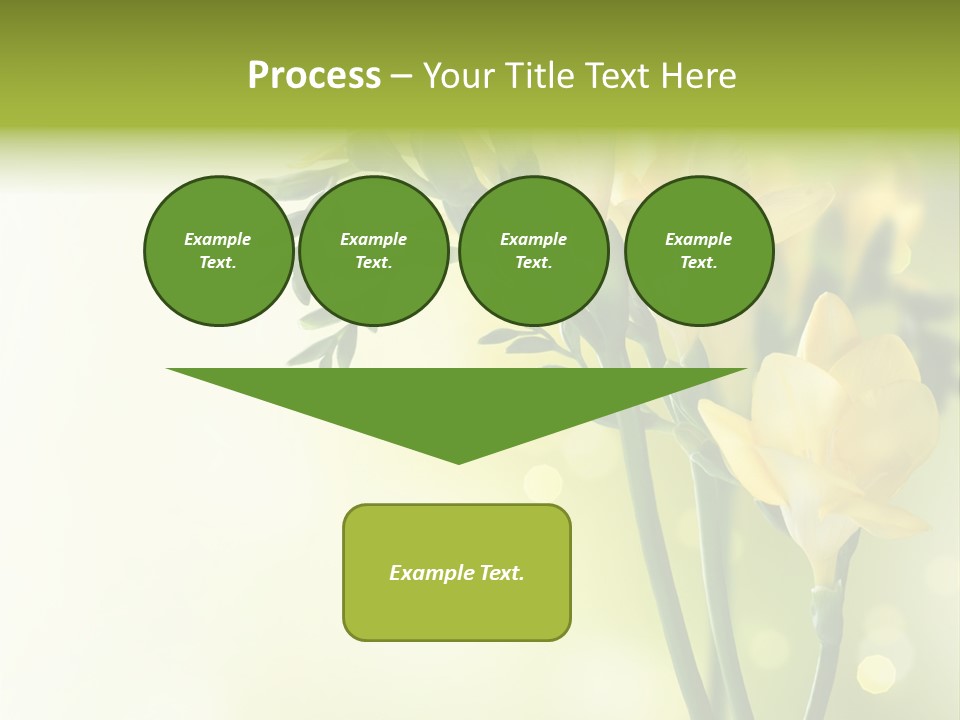 Process – Your Title Text Here

Example Text.

Example Text.

Example Text.

Example Text.

Example Text.